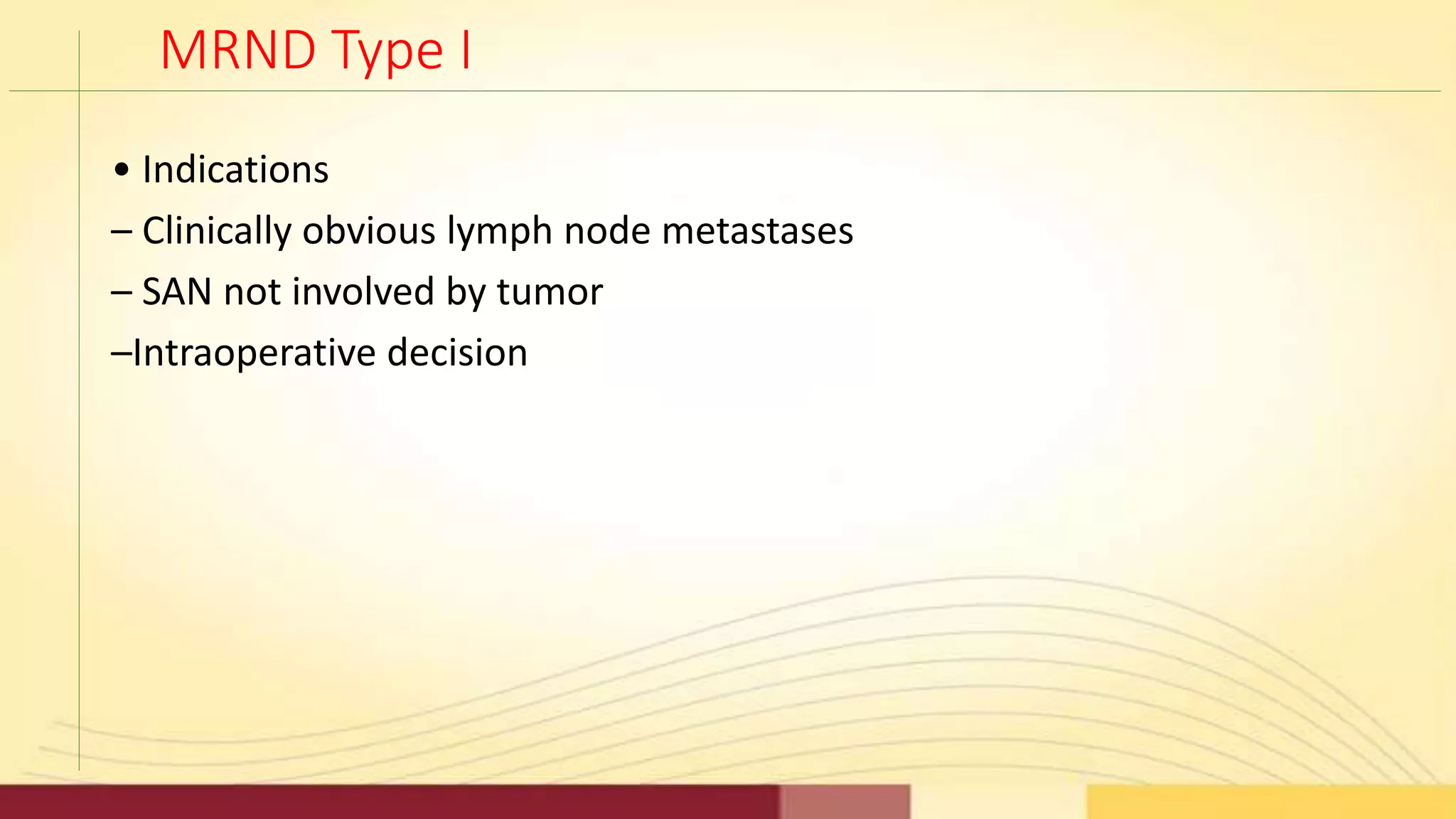 MRND Type I

• Indications

– Clinically obvious lymph node metastases

– SAN not involved by tumor

–Intraoperative decision